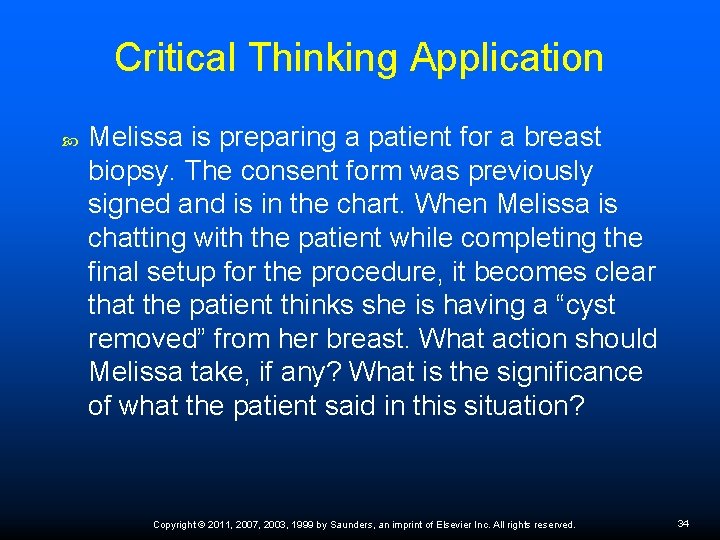 Critical Thinking Application

Melissa is preparing a patient for a breast biopsy. The consent form was previously signed and is in the chart. When Melissa is chatting with the patient while completing the final setup for the procedure, it becomes clear that the patient thinks she is having a “cyst removed” from her breast. What action should Melissa take, if any? What is the significance of what the patient said in this situation?

Copyright © 2011, 2007, 2003, 1999 by Saunders, an imprint of Elsevier Inc. All rights reserved.

34